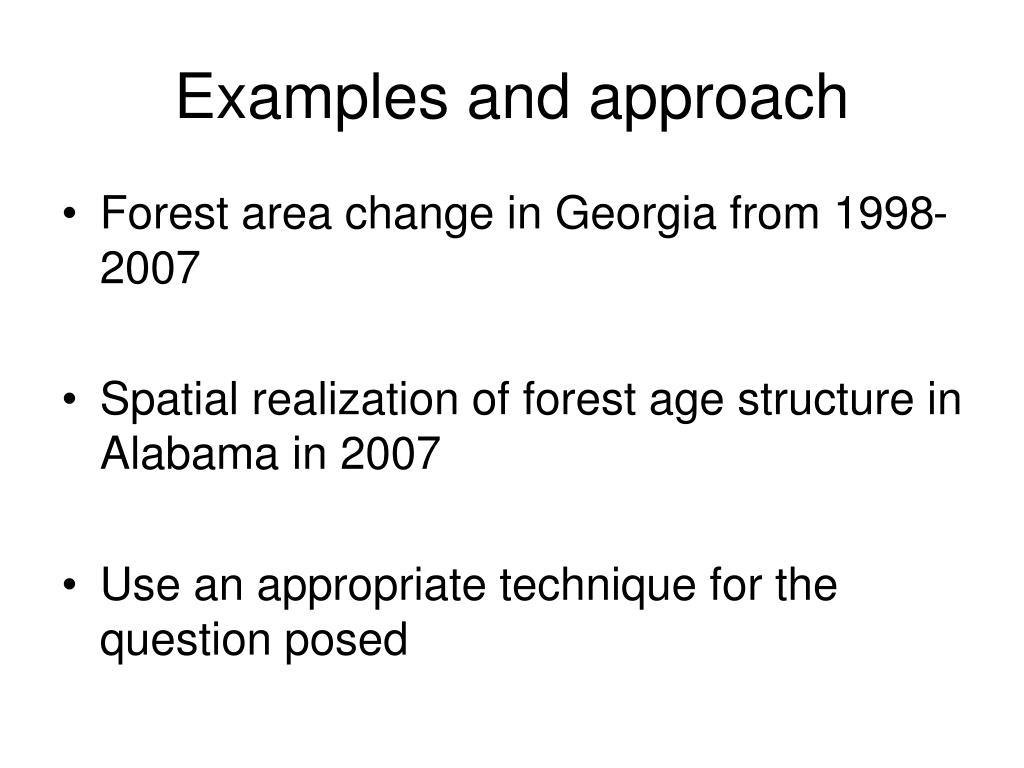 Examples and approach

• Forest area change in Georgia from 1998-2007

• Spatial realization of forest age structure in Alabama in 2007

• Use an appropriate technique for the question posed